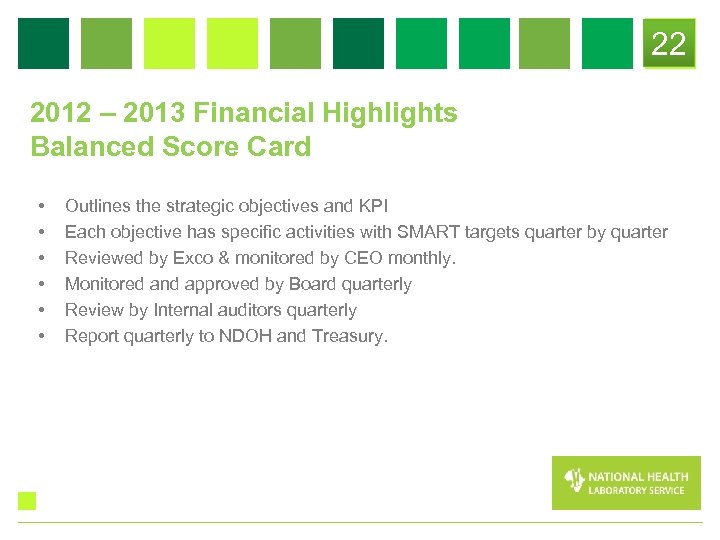 22

2012 – 2013 Financial Highlights
Balanced Score Card

• Outlines the strategic objectives and KPI
• Each objective has specific activities with SMART targets quarter by quarter
• Reviewed by Exco & monitored by CEO monthly.
• Monitored and approved by Board quarterly
• Review by Internal auditors quarterly
• Report quarterly to NDOH and Treasury.

NATIONAL HEALTH
LABORATORY SERVICE